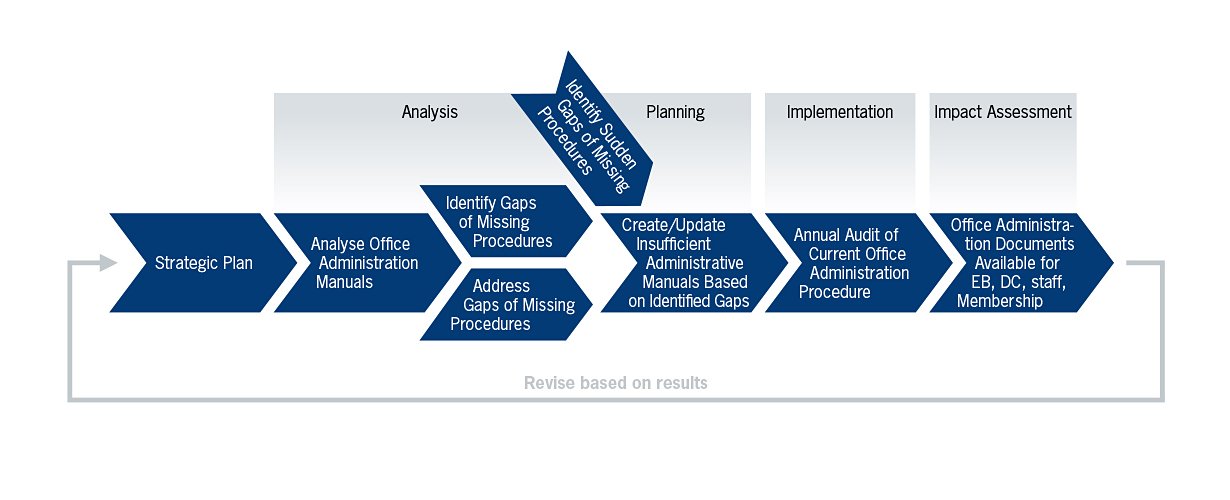 Analysis

Identify Sudden Gaps of Missing Procedures

Planning

Implementation

Impact Assessment

Strategic Plan

Analyse Office Administration Manuals

Identify Gaps of Missing Procedures

Address Gaps of Missing Procedures

Create/Update Insufficient Administrative Manuals Based on Identified Gaps

Annual Audit of Current Office Administration Procedure

Office Administration Documents Available for EB, DC, staff, Membership

Revise based on results